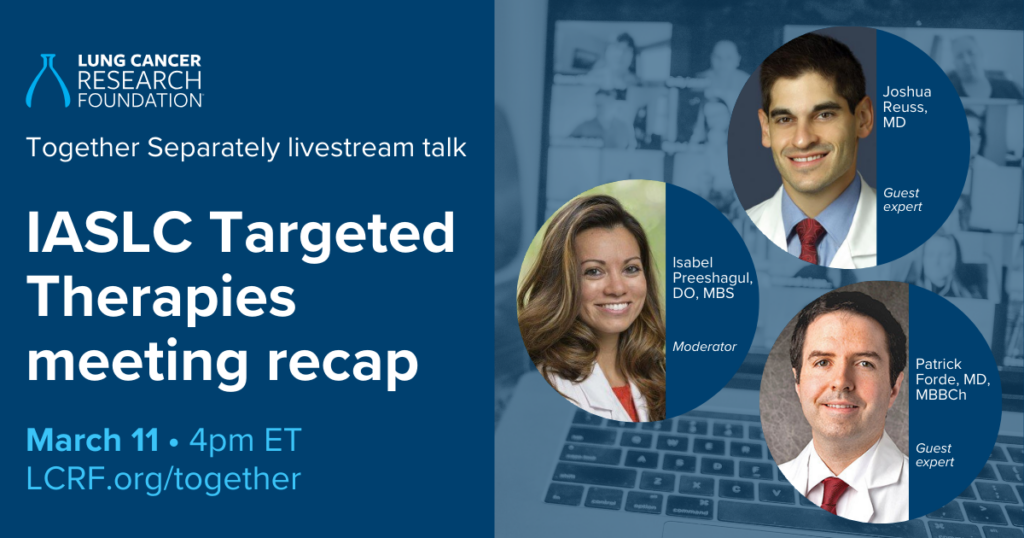 LUNG CANCER RESEARCH FOUNDATION

Together Separately livestream talk

IASLC Targeted Therapies meeting recap

March 11 • 4pm ET
LCRF.org/together

Joshua Reuss, MD
Guest expert

Isabel Preeshagul, DO, MBS
Moderator

Patrick Forde, MD, MBBCh
Guest expert